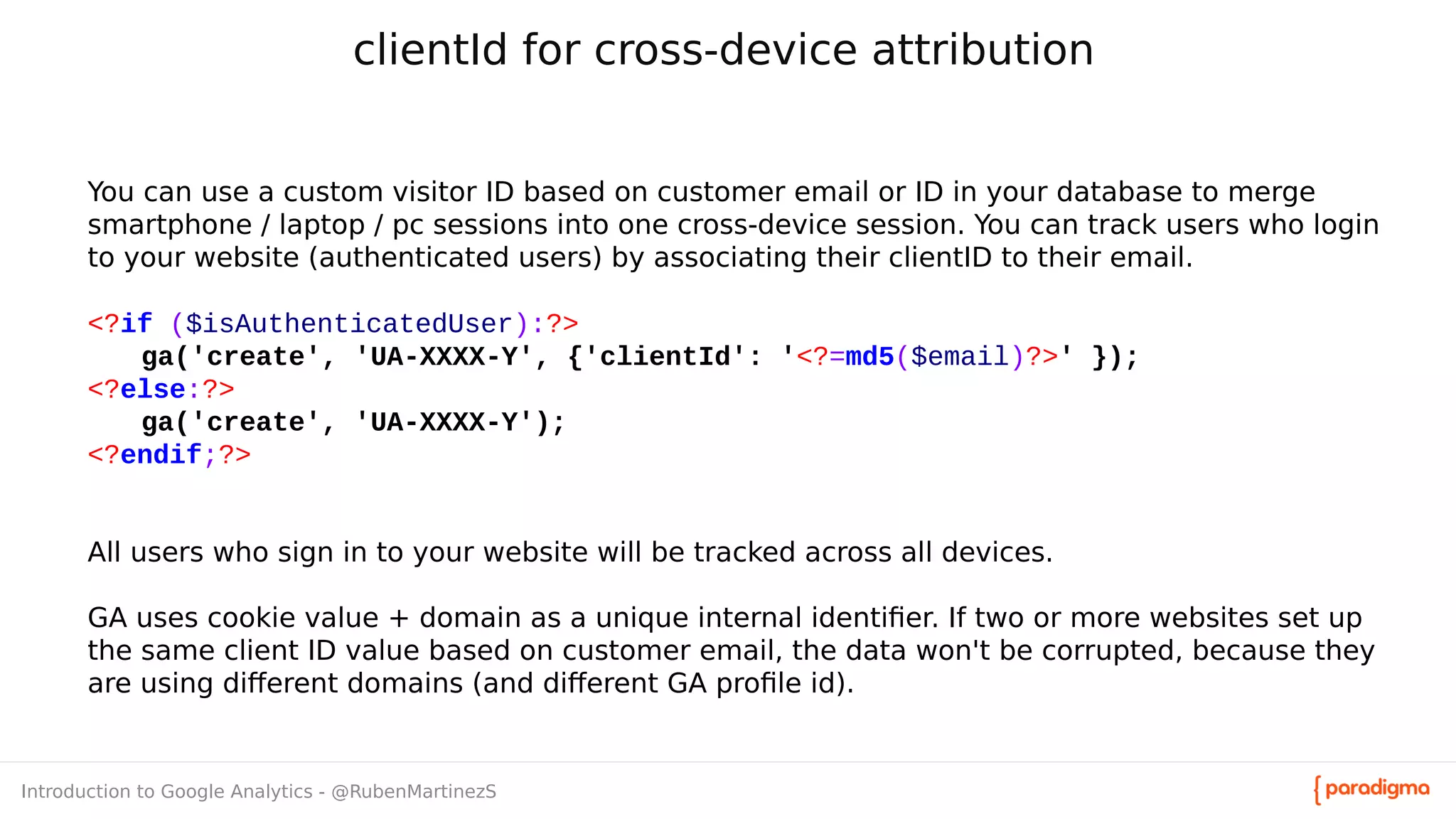 clientId for cross-device attribution

You can use a custom visitor ID based on customer email or ID in your database to merge smartphone / laptop / pc sessions into one cross-device session. You can track users who login to your website (authenticated users) by associating their clientID to their email.

<?if ($isAuthenticatedUser):?>
  ga('create', 'UA-XXXX-Y', {'clientId': '<?=md5($email)?>' });
<?else:?>
  ga('create', 'UA-XXXX-Y');
<?endif;?>

All users who sign in to your website will be tracked across all devices.

GA uses cookie value + domain as a unique internal identifier. If two or more websites set up the same client ID value based on customer email, the data won't be corrupted, because they are using different domains (and different GA profile id).

Introduction to Google Analytics - @RubenMartinezS

{paradigma